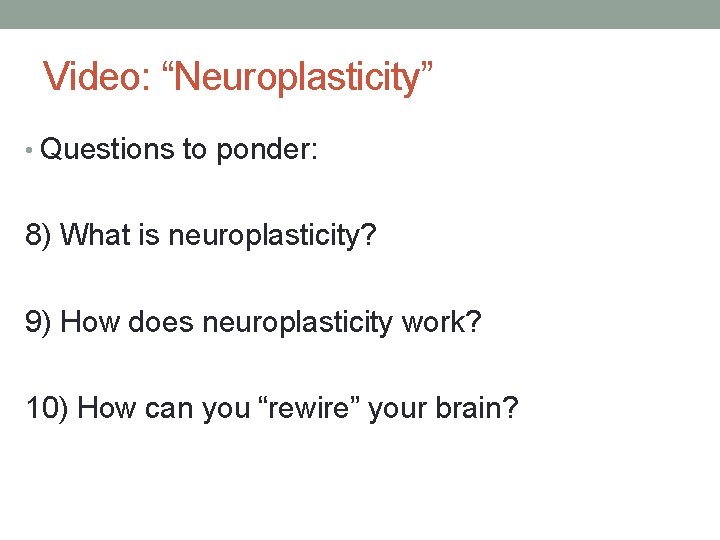 Video: “Neuroplasticity”

• Questions to ponder:

8) What is neuroplasticity?

9) How does neuroplasticity work?

10) How can you “rewire” your brain?